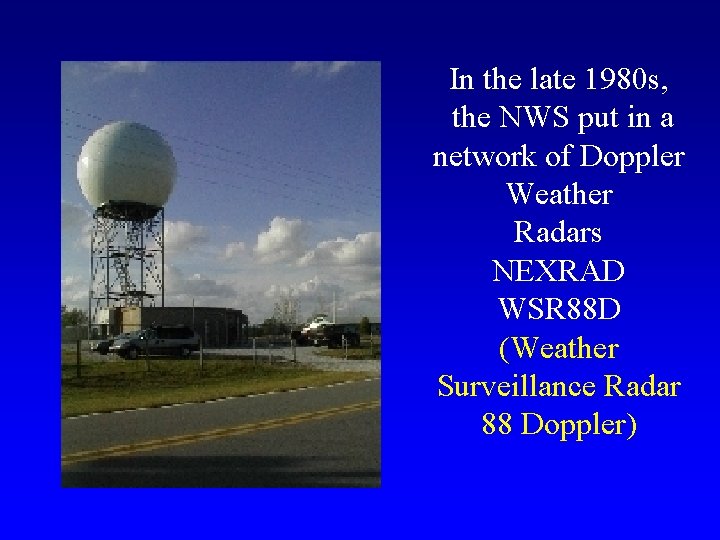 In the late 1980s, the NWS put in a network of Doppler Weather Radars
NEXRAD
WSR88D
(Weather Surveillance Radar 88 Doppler)